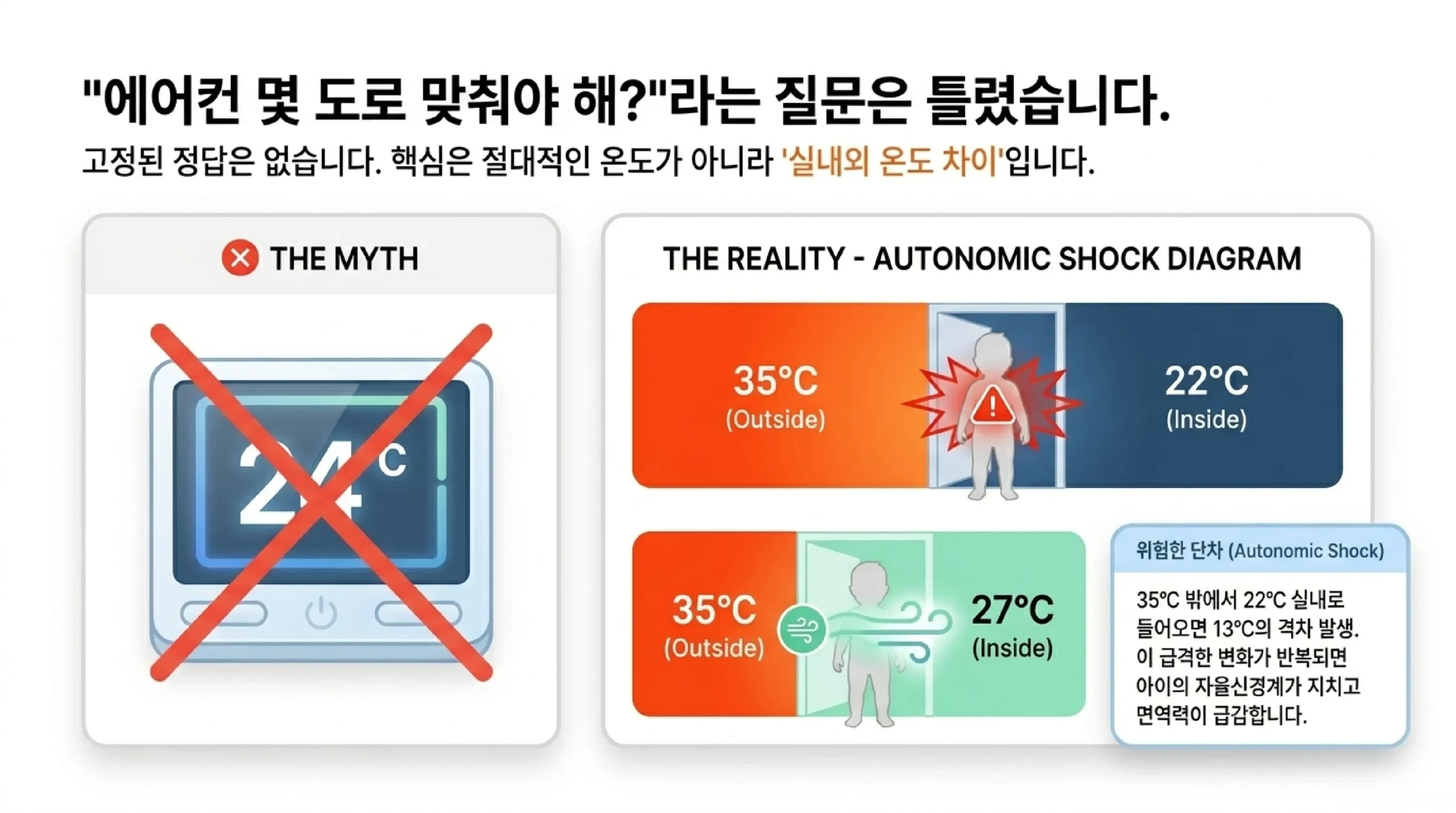 "에어컨 몇 도로 맞춰야 해?"라는 질문은 틀렸습니다.

고정된 정답은 없습니다. 핵심은 절대적인 온도가 아니라 '실내외 온도 차이'입니다.

THE MYTH

24°C

THE REALITY - AUTONOMIC SHOCK DIAGRAM

35°C (Outside)

22°C (Inside)

35°C (Outside)

27°C (Inside)

위험한 단차 (Autonomic Shock)

35°C 밖에서 22°C 실내로 들어오면 13°C의 격차 발생. 이 급격한 변화가 반복되면 아이의 자율신경계가 지치고 면역력이 급감합니다.